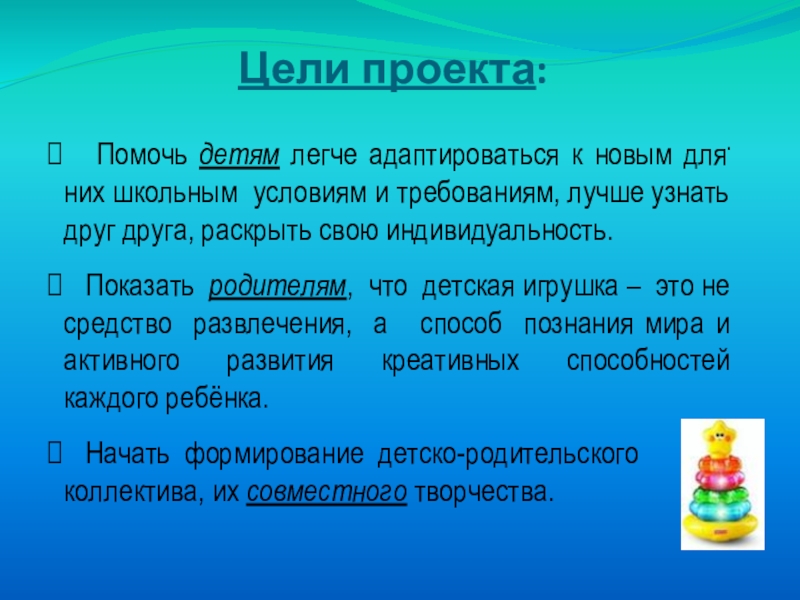 Цели проекта:

 Помочь детям легче адаптироваться к новым для них школьным условиям и требованиям, лучше узнать друг друга, раскрыть свою индивидуальность.

 Показать родителям, что детская игрушка – это не средство развлечения, а способ познания мира и активного развития креативных способностей каждого ребёнка.

 Начать формирование детско-родительского коллектива, их совместного творчества.